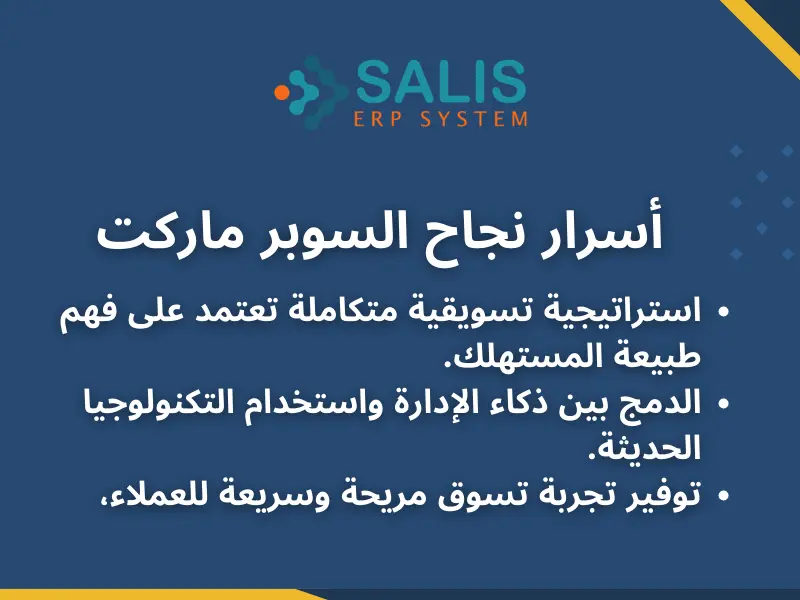 SALIS
ERP SYSTEM

أسرار نجاح السوبر ماركت

• استراتيجية تسويقية متكاملة تعتمد على فهم طبيعة المستهلك.
• الدمج بين ذكاء الإدارة واستخدام التكنولوجيا الحديثة.
• توفير تجربة تسوق مريحة وسريعة للعملاء،